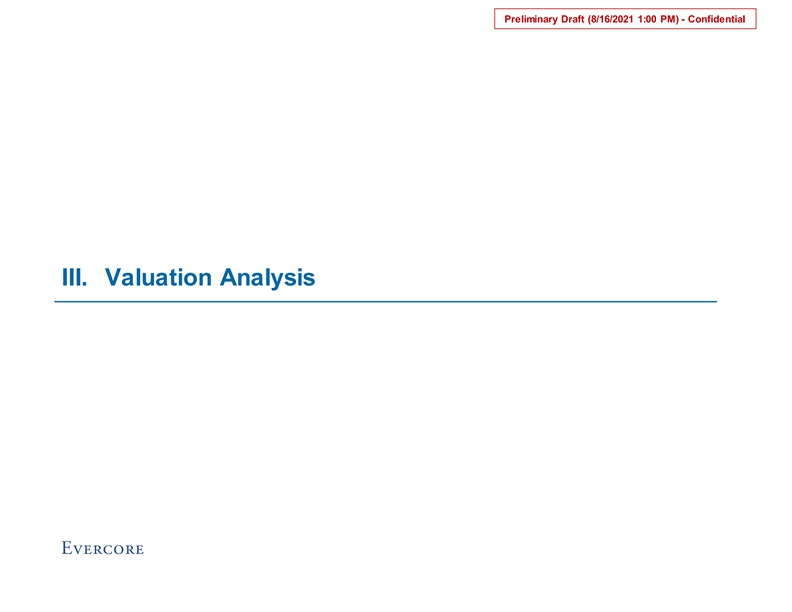 Preliminary Draft (8/16/2021 1:00 PM) - Confidential

III. Valuation Analysis

EVERCORE